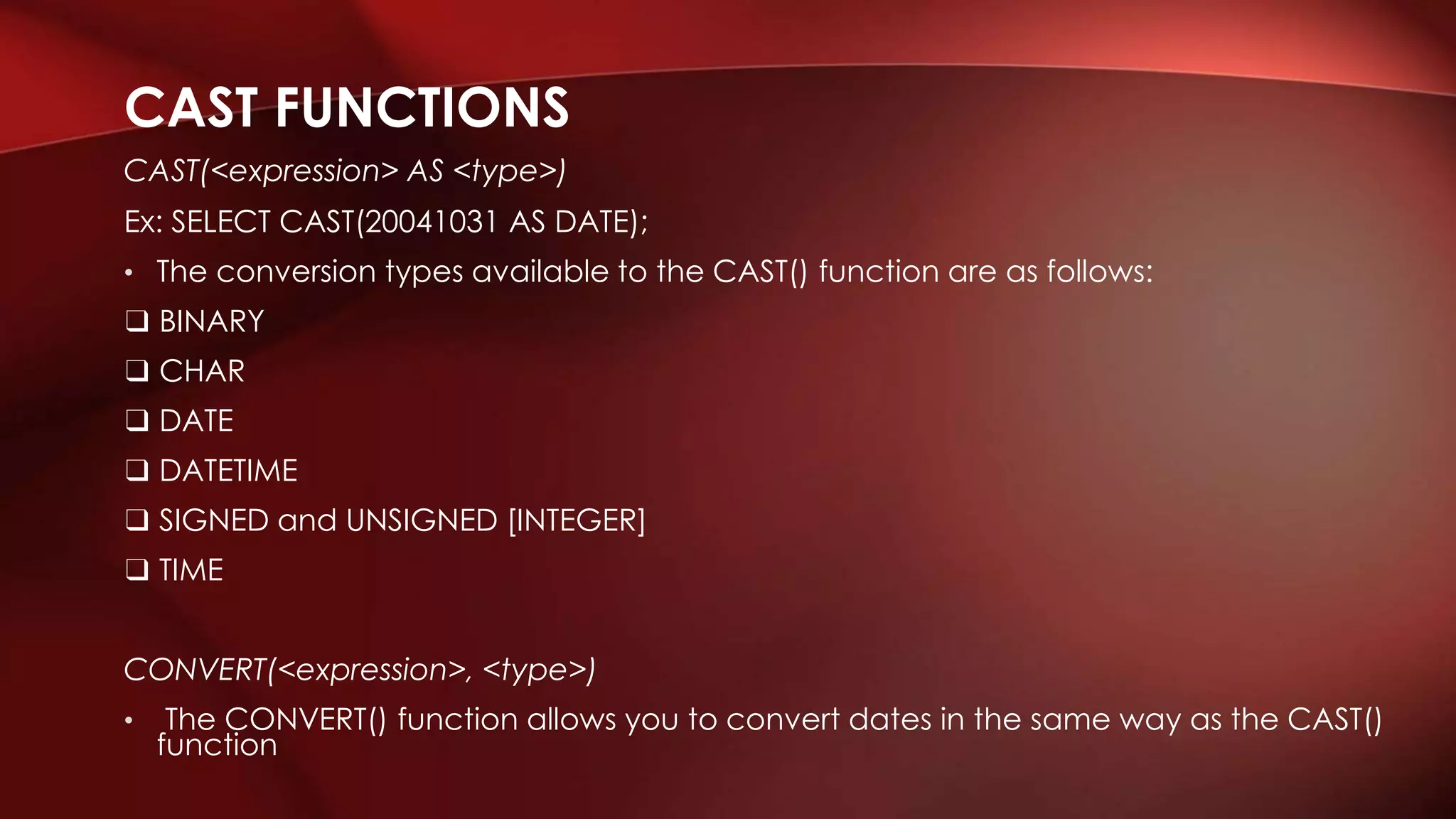 CAST FUNCTIONS

CAST(<expression> AS <type>)

Ex: SELECT CAST(20041031 AS DATE);

• The conversion types available to the CAST() function are as follows:

❑ BINARY

❑ CHAR

❑ DATE

❑ DATETIME

❑ SIGNED and UNSIGNED [INTEGER]

❑ TIME

CONVERT(<expression>, <type>)

• The CONVERT() function allows you to convert dates in the same way as the CAST() function